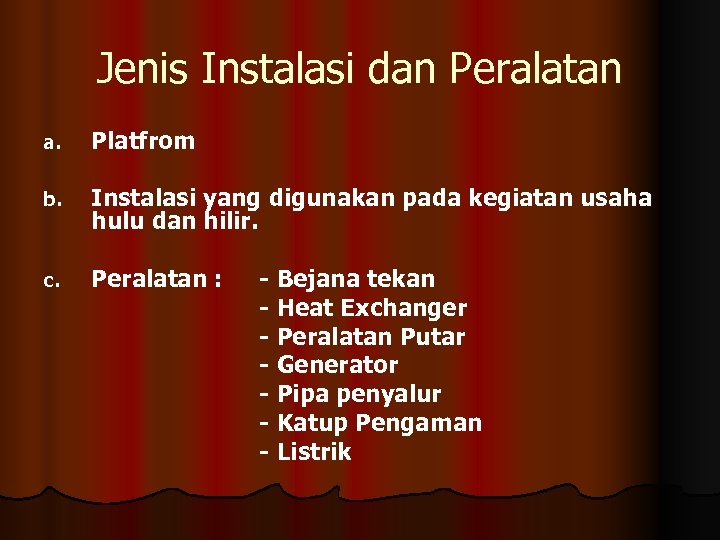 Jenis Instalasi dan Peralatan

a. Platfrom

b. Instalasi yang digunakan pada kegiatan usaha hulu dan hilir.

c. Peralatan : - Bejana tekan
- Heat Exchanger
- Peralatan Putar
- Generator
- Pipa penyalur
- Katup Pengaman
- Listrik